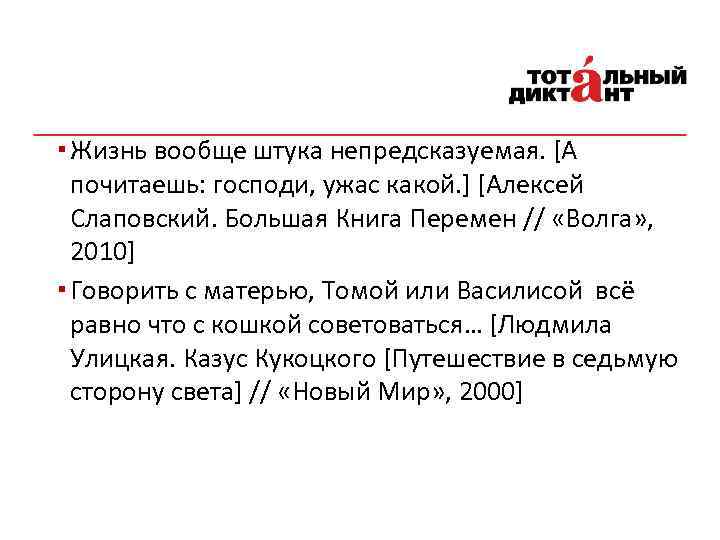 ТОТАЛЬНЫЙ ДИКТАНТ

▪ Жизнь вообще штука непредсказуемая. [А почитаешь: господи, ужас какой.] [Алексей Слаповский. Большая Книга Перемен // «Волга», 2010]

▪ Говорить с матерью, Томой или Василисой всё равно что с кошкой советоваться… [Людмила Улицкая. Казус Кукоцкого [Путешествие в седьмую сторону света] // «Новый Мир», 2000]